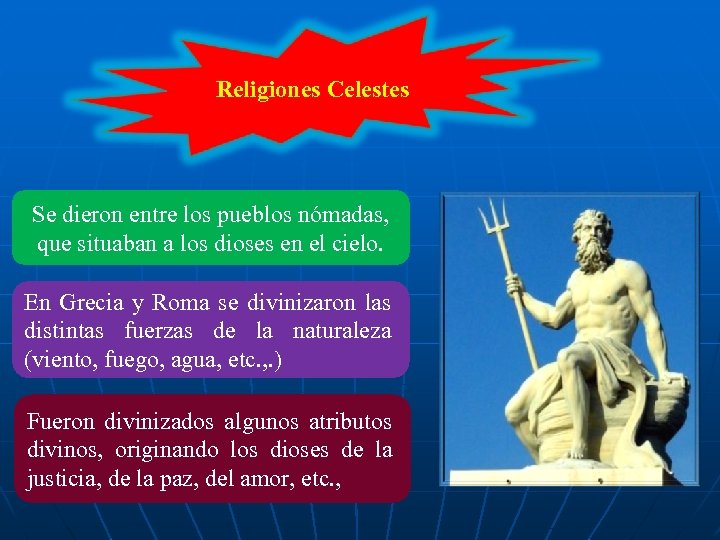 Religiones Celestes

Se dieron entre los pueblos nómadas, que situaban a los dioses en el cielo.

En Grecia y Roma se divinizaron las distintas fuerzas de la naturaleza (viento, fuego, agua, etc.,.)

Fueron divinizados algunos atributos divinos, originando los dioses de la justicia, de la paz, del amor, etc.,